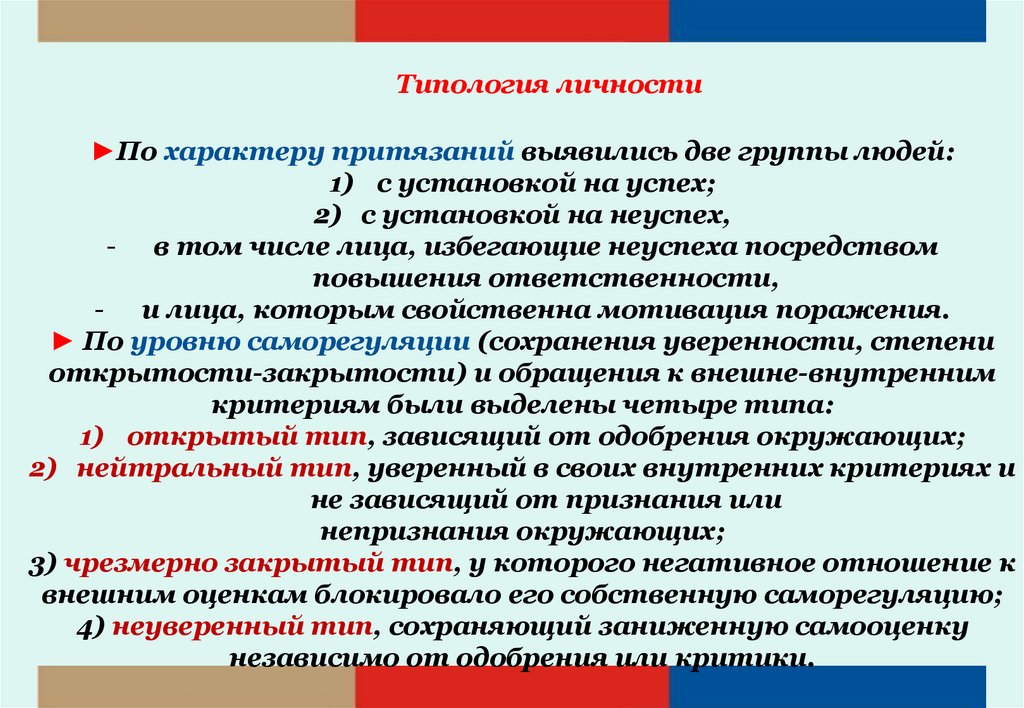 Типология личности

►По характеру притязаний выявились две группы людей:
1) с установкой на успех;
2) с установкой на неуспех,
- в том числе лица, избегающие неуспеха посредством повышения ответственности,
- и лица, которым свойственна мотивация поражения.
► По уровню саморегуляции (сохранения уверенности, степени открытости-закрытости) и обращения к внешне-внутренним критериям были выделены четыре типа:
1) открытый тип, зависящий от одобрения окружающих;
2) нейтральный тип, уверенный в своих внутренних критериях и не зависящий от признания или непризнания окружающих;
3) чрезмерно закрытый тип, у которого негативное отношение к внешним оценкам блокировало его собственную саморегуляцию;
4) неуверенный тип, сохраняющий заниженную самооценку независимо от одобрения или критики.